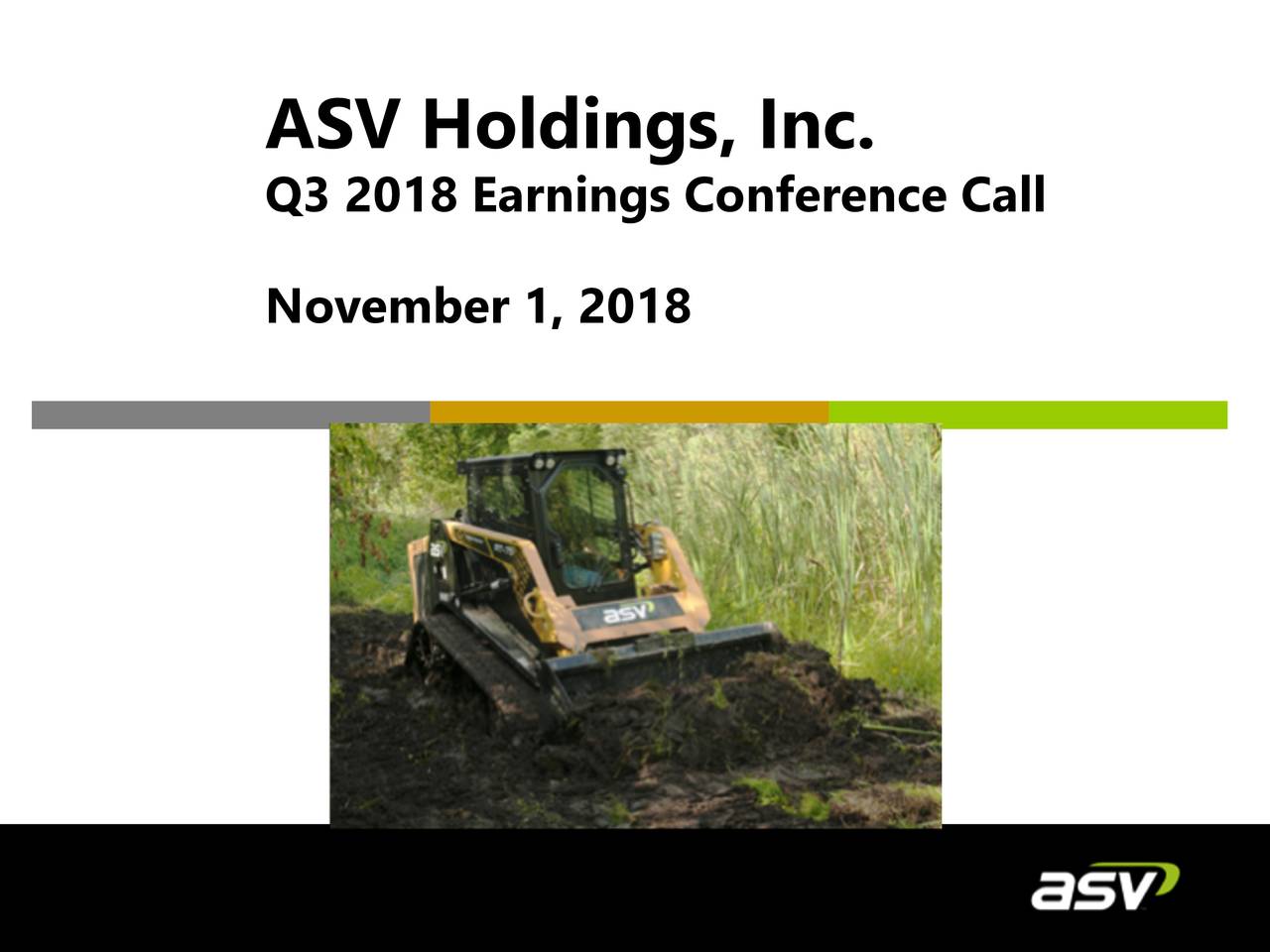 ASV Holdings, Inc.
Q3 2018 Earnings Conference Call

November 1, 2018

asv

asv